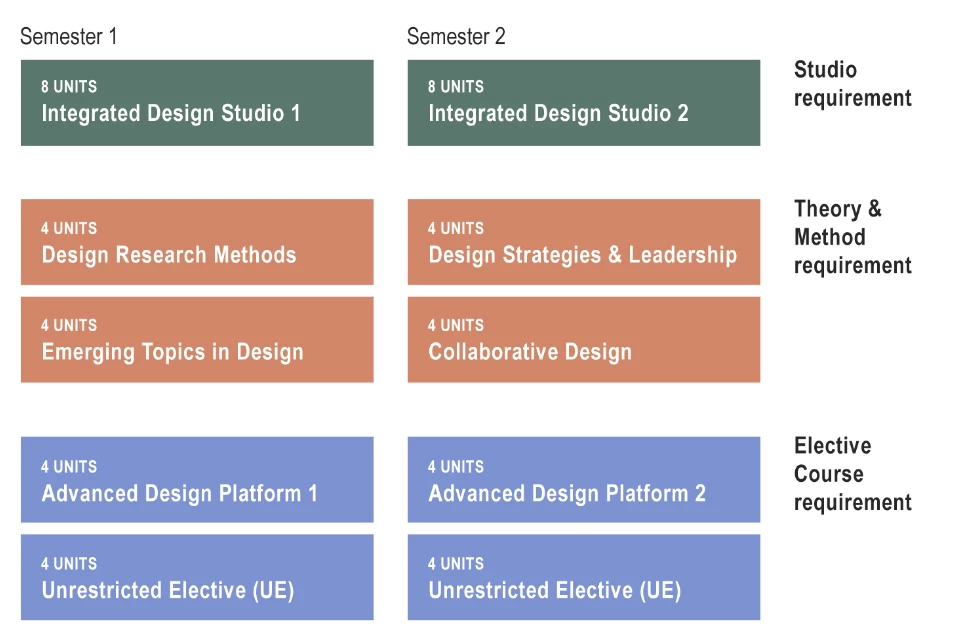 Semester 1

8 UNITS
Integrated Design Studio 1

4 UNITS
Design Research Methods

4 UNITS
Emerging Topics in Design

4 UNITS
Advanced Design Platform 1

4 UNITS
Unrestricted Elective (UE)

Semester 2

8 UNITS
Integrated Design Studio 2

4 UNITS
Design Strategies & Leadership

4 UNITS
Collaborative Design

4 UNITS
Advanced Design Platform 2

4 UNITS
Unrestricted Elective (UE)

Studio requirement

Theory & Method requirement

Elective Course requirement